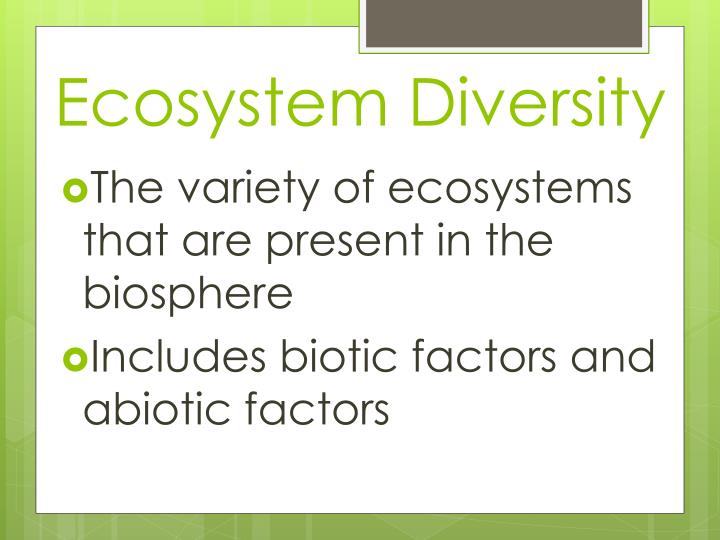 Ecosystem Diversity

The variety of ecosystems that are present in the biosphere

Includes biotic factors and abiotic factors